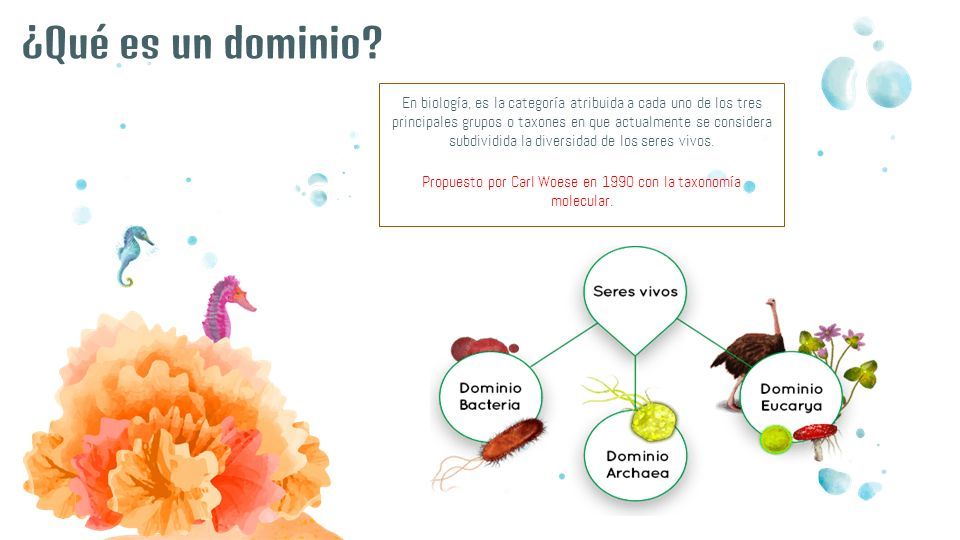 ¿Qué es un dominio?

En biología, es la categoría atribuida a cada uno de los tres principales grupos o taxones en que actualmente se considera subdividida la diversidad de los seres vivos.

Propuesto por Carl Woese en 1990 con la taxonomía molecular.

Seres vivos

Dominio Bacteria

Dominio Archaea

Dominio Eucarya